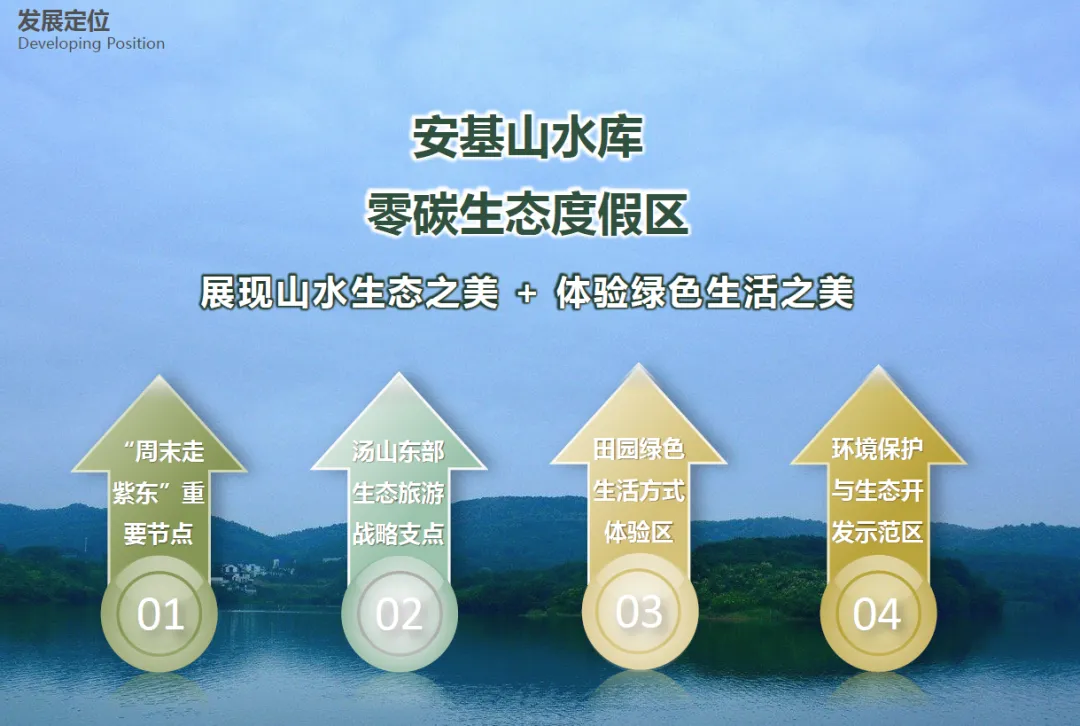 发展定位
Developing Position

安基山水库
零碳生态度假区

展现山水生态之美 + 体验绿色生活之美

“周末走紫东”重要节点
01

汤山东部生态旅游战略支点
02

田园绿色生活方式体验区
03

环境保护与生态开发示范区
04